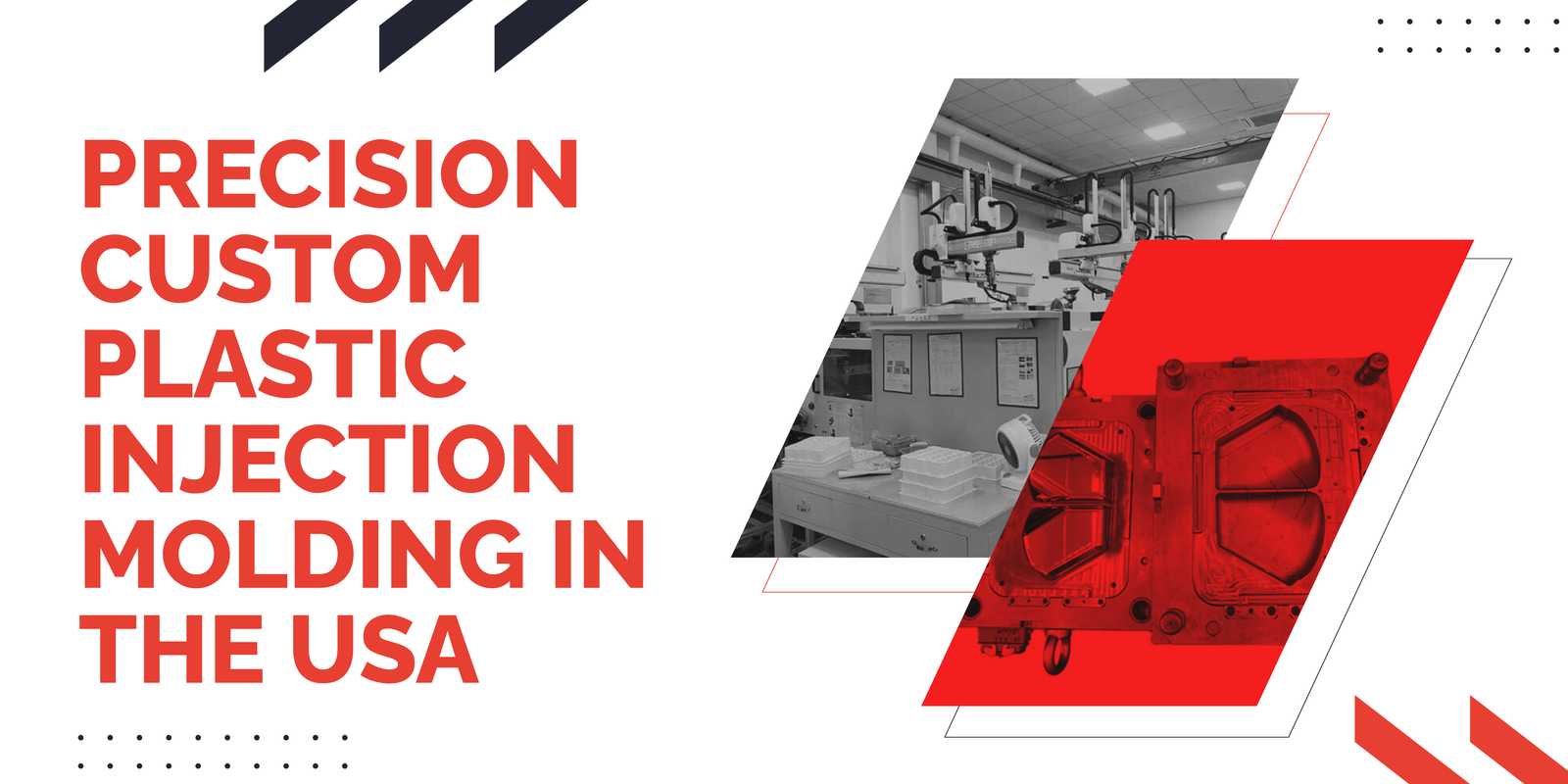 PRECISION CUSTOM PLASTIC INJECTION MOLDING IN THE USA